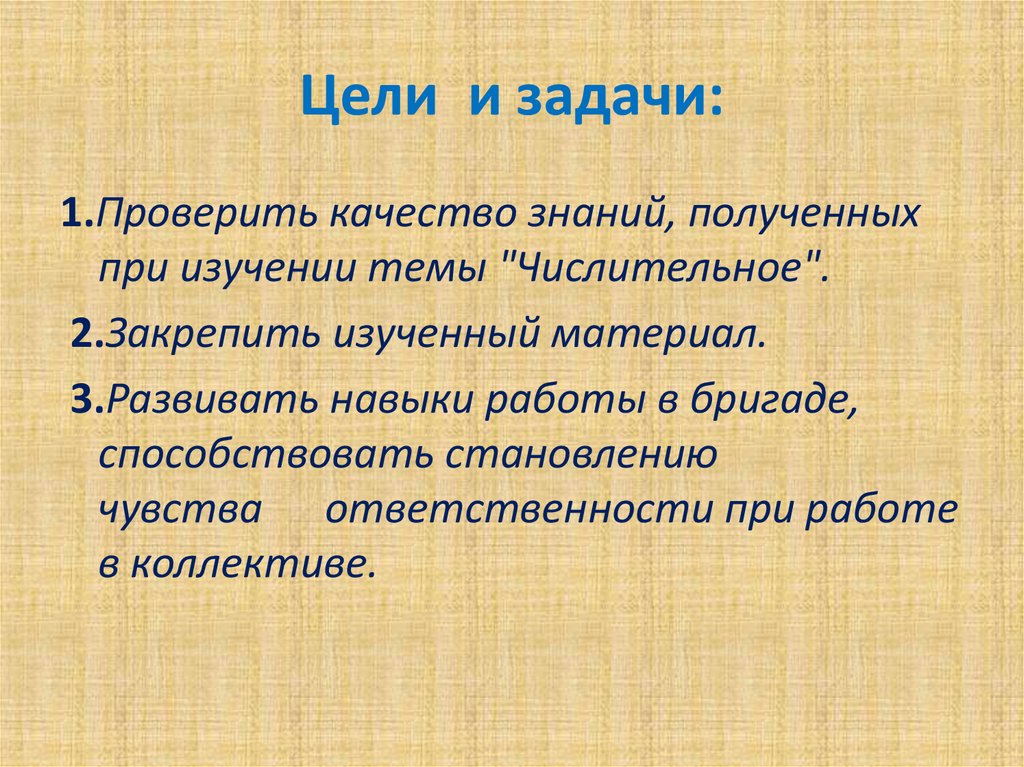 Цели и задачи:

1.Проверить качество знаний, полученных при изучении темы "Числительное".

2.Закрепить изученный материал.

3.Развивать навыки работы в бригаде, способствовать становлению чувства ответственности при работе в коллективе.